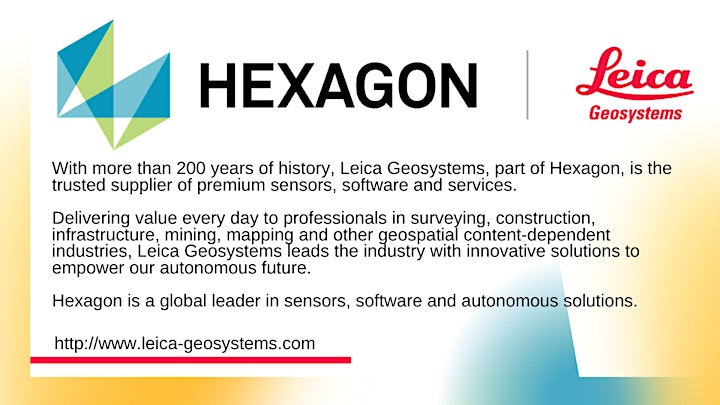 HEXAGON

Leica
Geosystems

With more than 200 years of history, Leica Geosystems, part of Hexagon, is the trusted supplier of premium sensors, software and services.

Delivering value every day to professionals in surveying, construction, infrastructure, mining, mapping and other geospatial content-dependent industries, Leica Geosystems leads the industry with innovative solutions to empower our autonomous future.

Hexagon is a global leader in sensors, software and autonomous solutions.

http://www.leica-geosystems.com